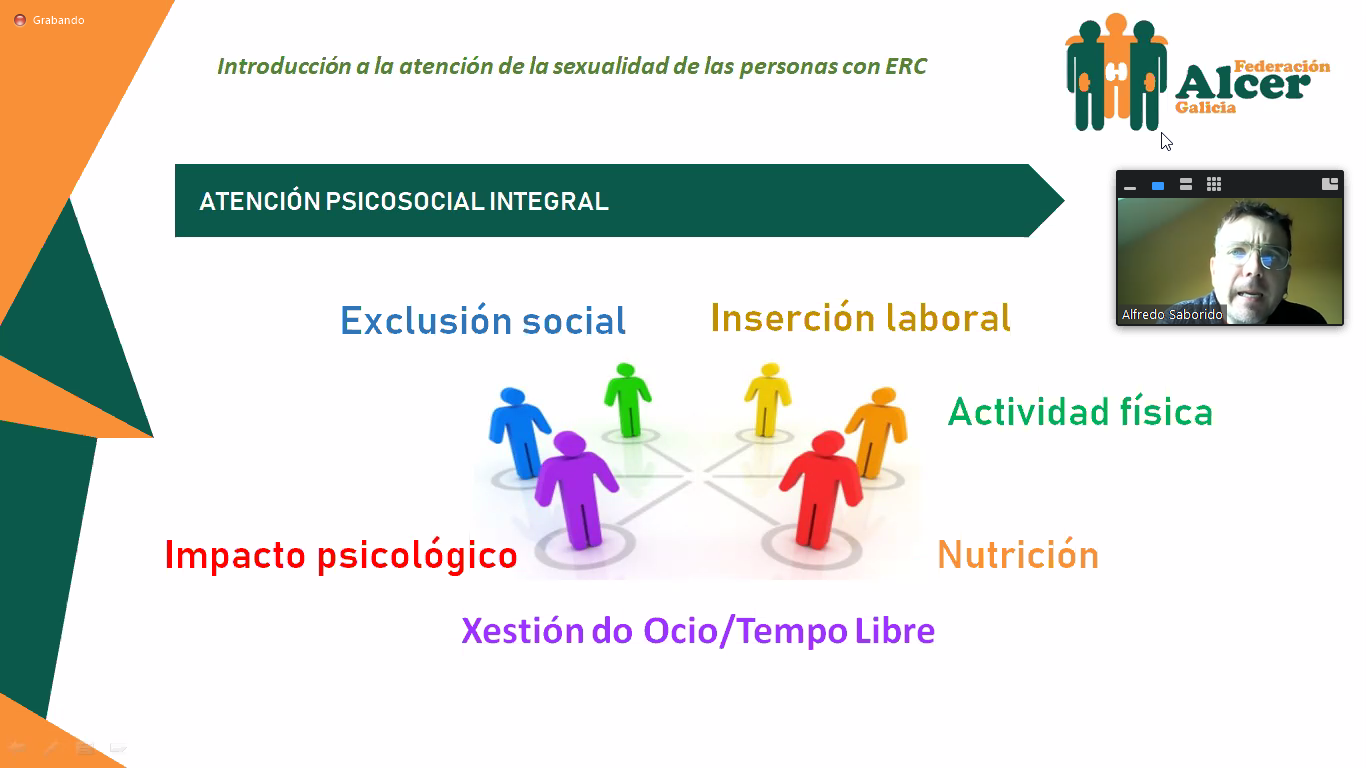 Grabando

Introducción a la atención de la sexualidad de las personas con ERC

Federación Alcer Galicia

ATENCIÓN PSICOSOCIAL INTEGRAL

Alfredo Saborido

Exclusión social

Inserción laboral

Actividad física

Impacto psicológico

Nutrición

Xestión do Ocio/Tempo Libre